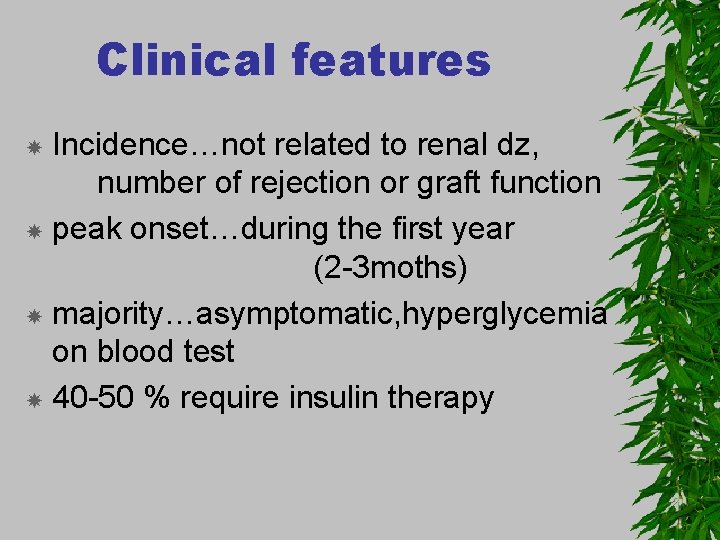 Clinical features

Incidence…not related to renal dz, number of rejection or graft function

peak onset…during the first year (2-3moths)

majority…asymptomatic,hyperglycemia on blood test

40-50 % require insulin therapy